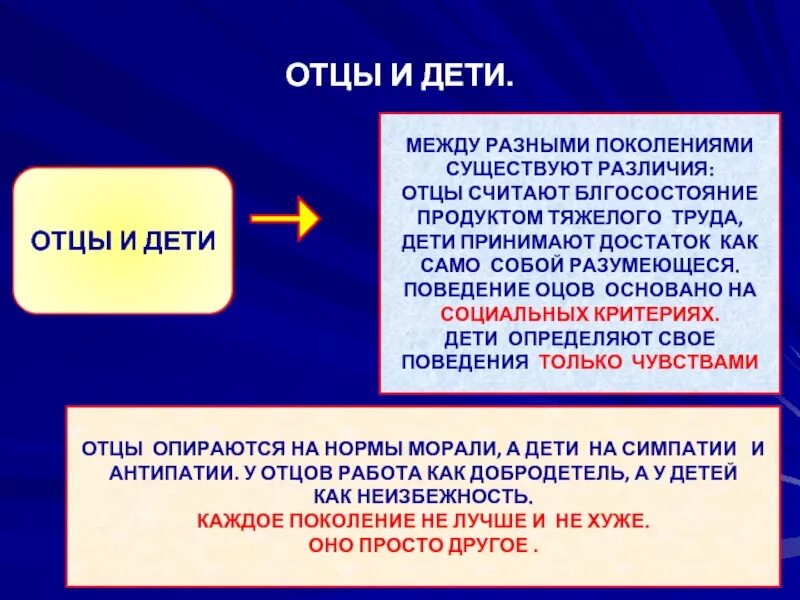 ОТЦЫ И ДЕТИ.

ОТЦЫ И ДЕТИ

МЕЖДУ РАЗНЫМИ ПОКОЛЕНИЯМИ СУЩЕСТВУЮТ РАЗЛИЧИЯ:
ОТЦЫ СЧИТАЮТ БЛГОСОСТОЯНИЕ ПРОДУКТОМ ТЯЖЕЛОГО ТРУДА,
ДЕТИ ПРИНИМАЮТ ДОСТАТОК КАК САМО СОБОЙ РАЗУМЕЮЩЕСЯ.
ПОВЕДЕНИЕ ОЦОВ ОСНОВАНО НА СОЦИАЛЬНЫХ КРИТЕРИЯХ.
ДЕТИ ОПРЕДЕЛЯЮТ СВОЕ ПОВЕДЕНИЯ ТОЛЬКО ЧУВСТВАМИ

ОТЦЫ ОПИРАЮТСЯ НА НОРМЫ МОРАЛИ, А ДЕТИ НА СИМПАТИИ И АНТИПАТИИ. У ОТЦОВ РАБОТА КАК ДОБРОДЕТЕЛЬ, А У ДЕТЕЙ КАК НЕИЗБЕЖНОСТЬ.
КАЖДОЕ ПОКОЛЕНИЕ НЕ ЛУЧШЕ И НЕ ХУЖЕ.
ОНО ПРОСТО ДРУГОЕ .